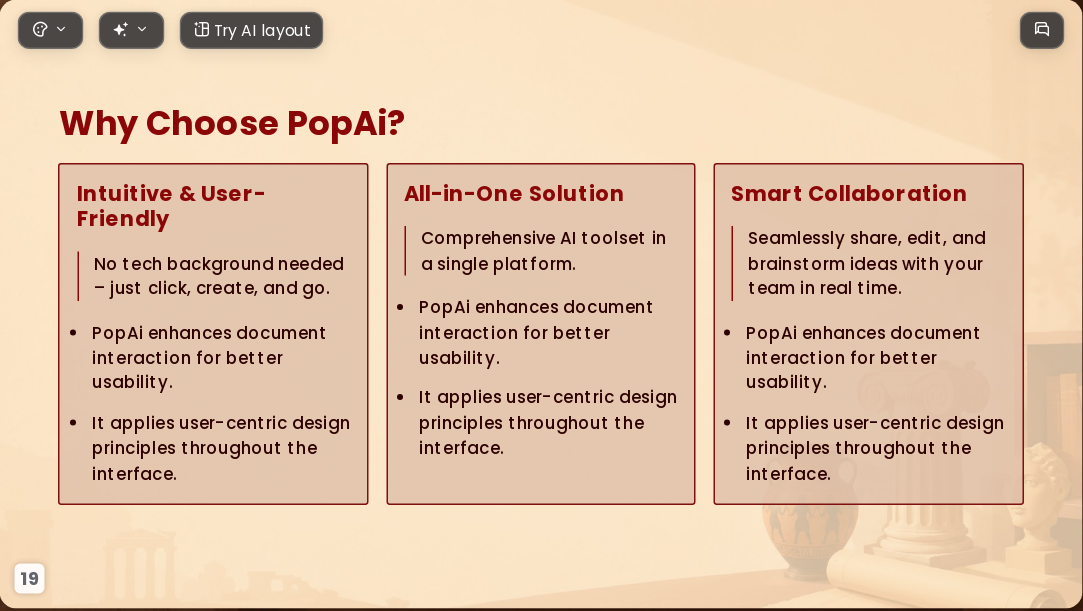 Try AI layout

Why Choose PopAi?

Intuitive & User-Friendly

No tech background needed – just click, create, and go.

- PopAi enhances document interaction for better usability.
- It applies user-centric design principles throughout the interface.

All-in-One Solution

Comprehensive AI toolset in a single platform.

- PopAi enhances document interaction for better usability.
- It applies user-centric design principles throughout the interface.

Smart Collaboration

Seamlessly share, edit, and brainstorm ideas with your team in real time.

- PopAi enhances document interaction for better usability.
- It applies user-centric design principles throughout the interface.

19